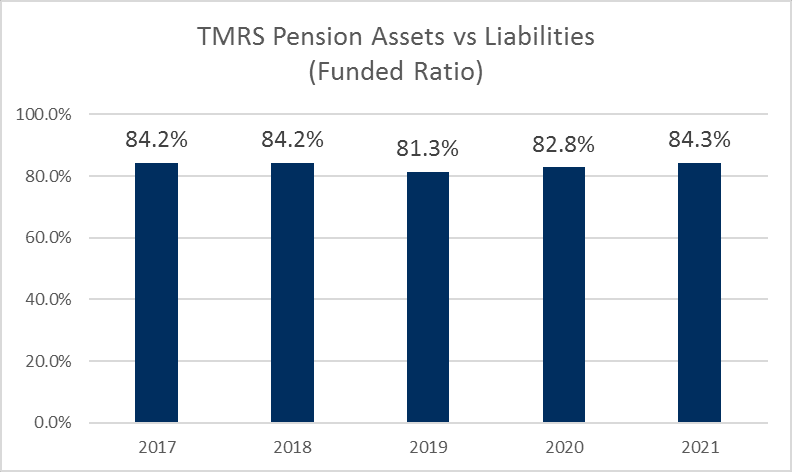 TMRS Pension Assets vs Liabilities
(Funded Ratio)

100.0%
80.0%
60.0%
40.0%
20.0%
0.0%

84.2%
84.2%
81.3%
82.8%
84.3%

2017
2018
2019
2020
2021